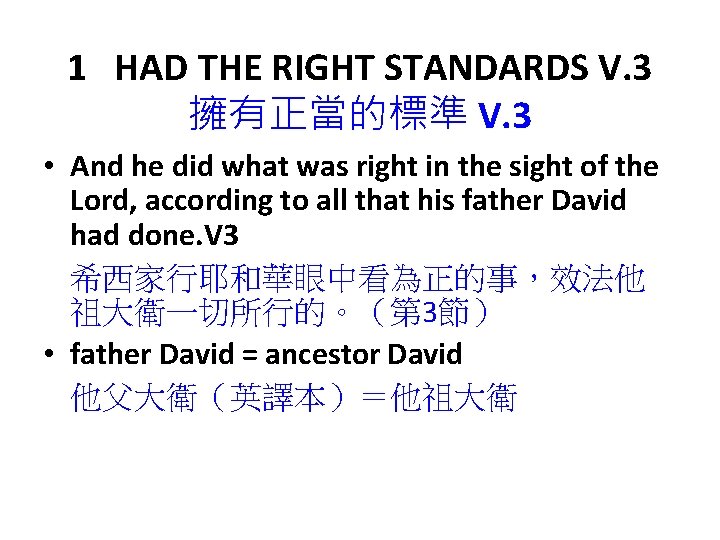 1 HAD THE RIGHT STANDARDS V.3
擁有正當的標準 V.3

• And he did what was right in the sight of the Lord, according to all that his father David had done.V3

希西家行耶和華眼中看為正的事，效法他祖大衛一切所行的。（第3節）

• father David = ancestor David

他父大衛（英譯本）＝他祖大衛